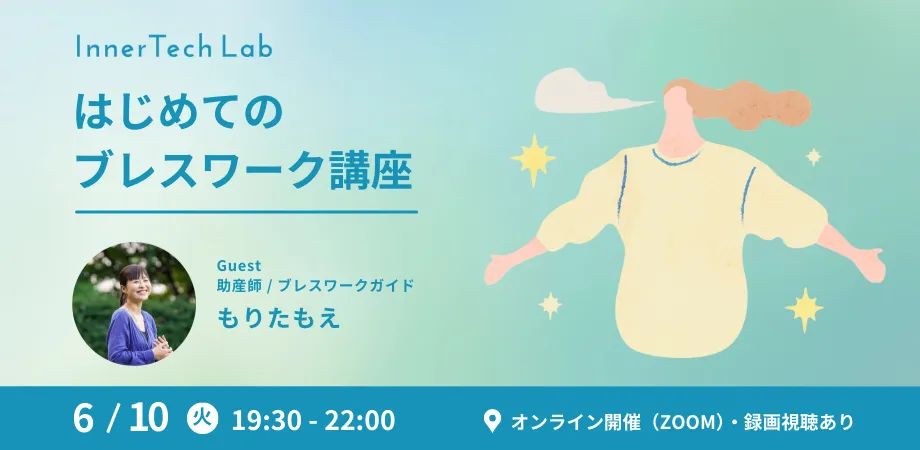 InnerTech Lab

はじめての
ブレスワーク講座

Guest
助産師 / ブレスワークガイド
もりたもえ

6 / 10 火 19:30 - 22:00

オンライン開催（ZOOM）・録画視聴あり